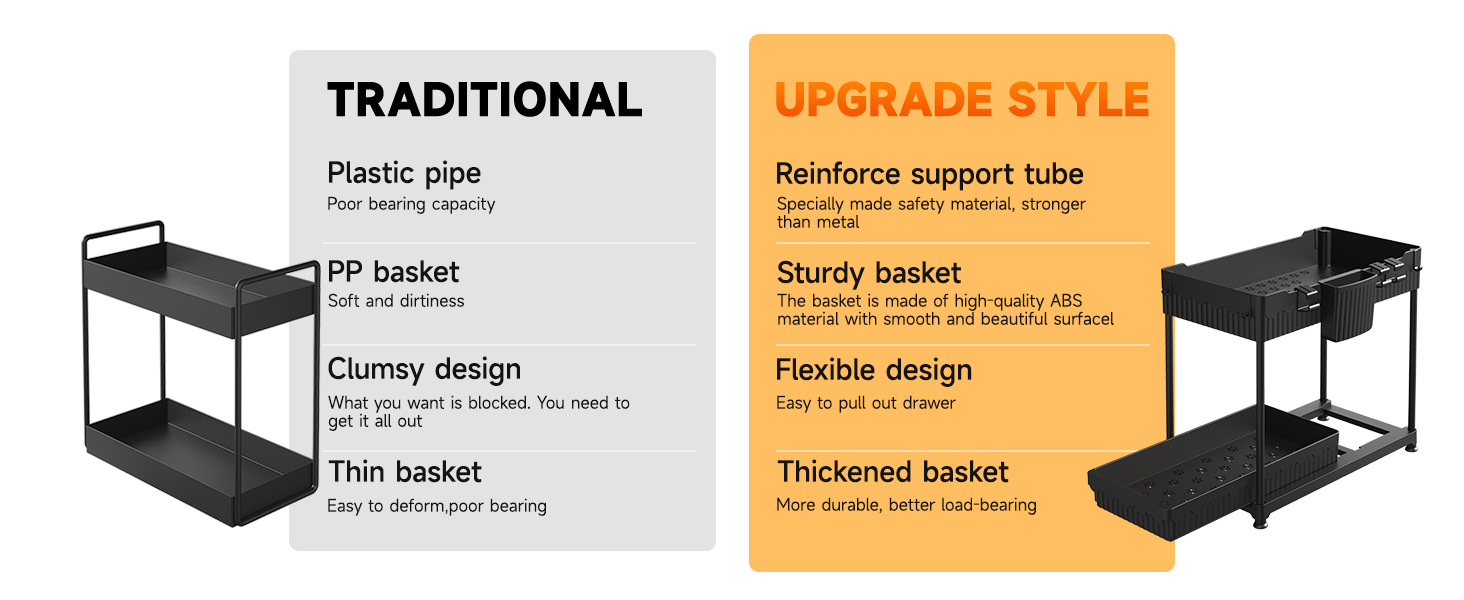 TRADITIONAL

Plastic pipe
Poor bearing capacity

PP basket
Soft and dirtiness

Clumsy design
What you want is blocked. You need to get it all out

Thin basket
Easy to deform,poor bearing

UPGRADE STYLE

Reinforce support tube
Specially made safety material, stronger than metal

Sturdy basket
The basket is made of high-quality ABS material with smooth and beautiful surfacel

Flexible design
Easy to pull out drawer

Thickened basket
More durable, better load-bearing